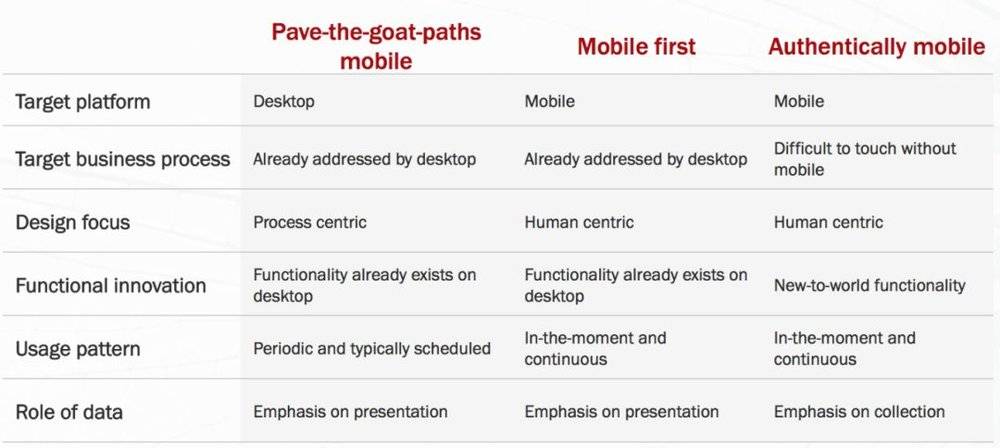 |  | Pave-the-goat-paths mobile | Mobile first | Authentically mobile |
|---|---|---|---|
| Target platform | Desktop | Mobile | Mobile |
| Target business process | Already addressed by desktop | Already addressed by desktop | Difficult to touch without mobile |
| Design focus | Process centric | Human centric | Human centric |
| Functional innovation | Functionality already exists on desktop | Functionality already exists on desktop | New-to-world functionality |
| Usage pattern | Periodic and typically scheduled | In-the-moment and continuous | In-the-moment and continuous |
| Role of data | Emphasis on presentation | Emphasis on presentation | Emphasis on collection |